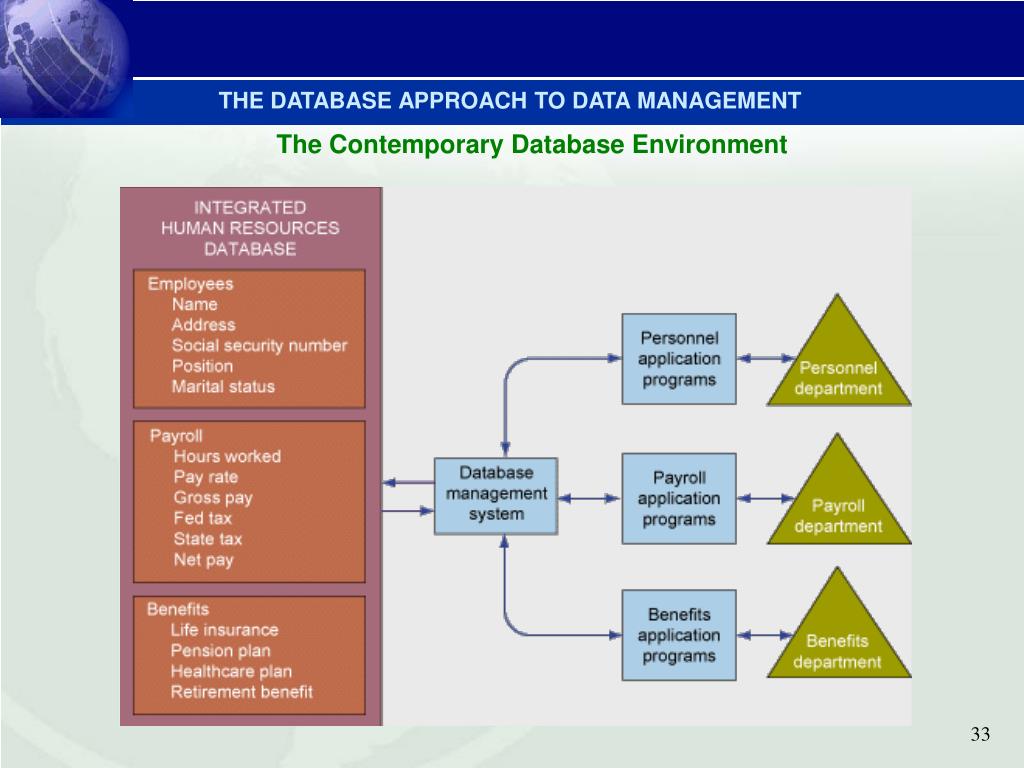 THE DATABASE APPROACH TO DATA MANAGEMENT

The Contemporary Database Environment

INTEGRATED HUMAN RESOURCES DATABASE

Employees
Name
Address
Social security number
Position
Marital status

Payroll
Hours worked
Pay rate
Gross pay
Fed tax
State tax
Net pay

Benefits
Life insurance
Pension plan
Healthcare plan
Retirement benefit

Database management system

Personnel application programs

Payroll application programs

Benefits application programs

Personnel department

Payroll department

Benefits department

33